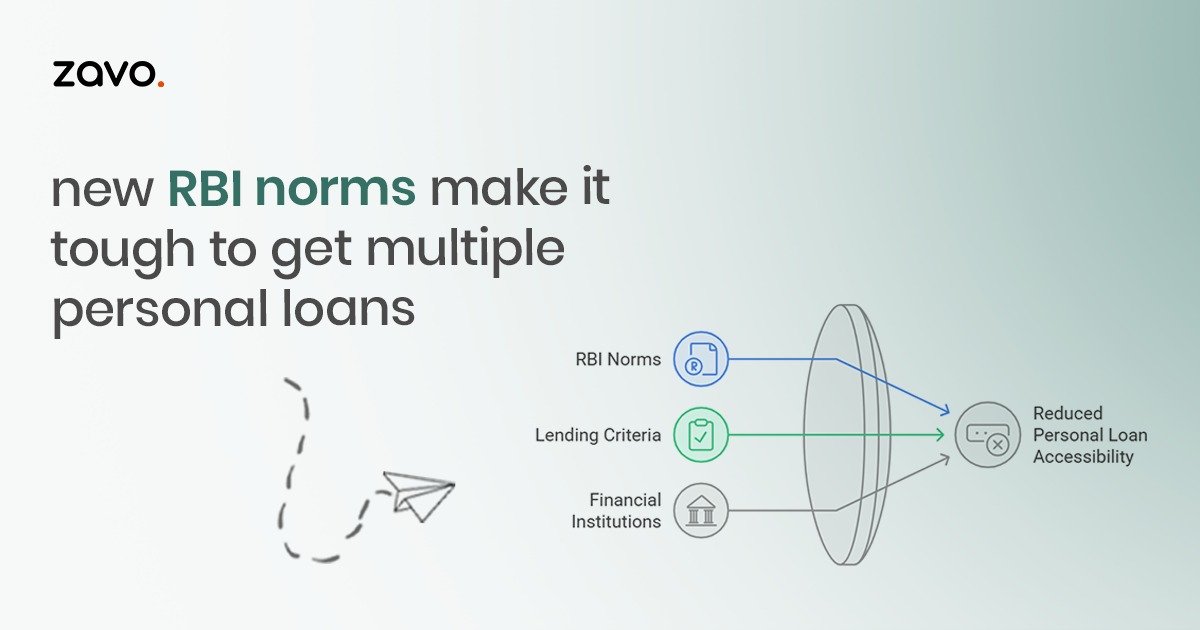 zavo.

new RBI norms make it tough to get multiple personal loans

RBI Norms

Lending Criteria

Financial Institutions

Reduced Personal Loan Accessibility